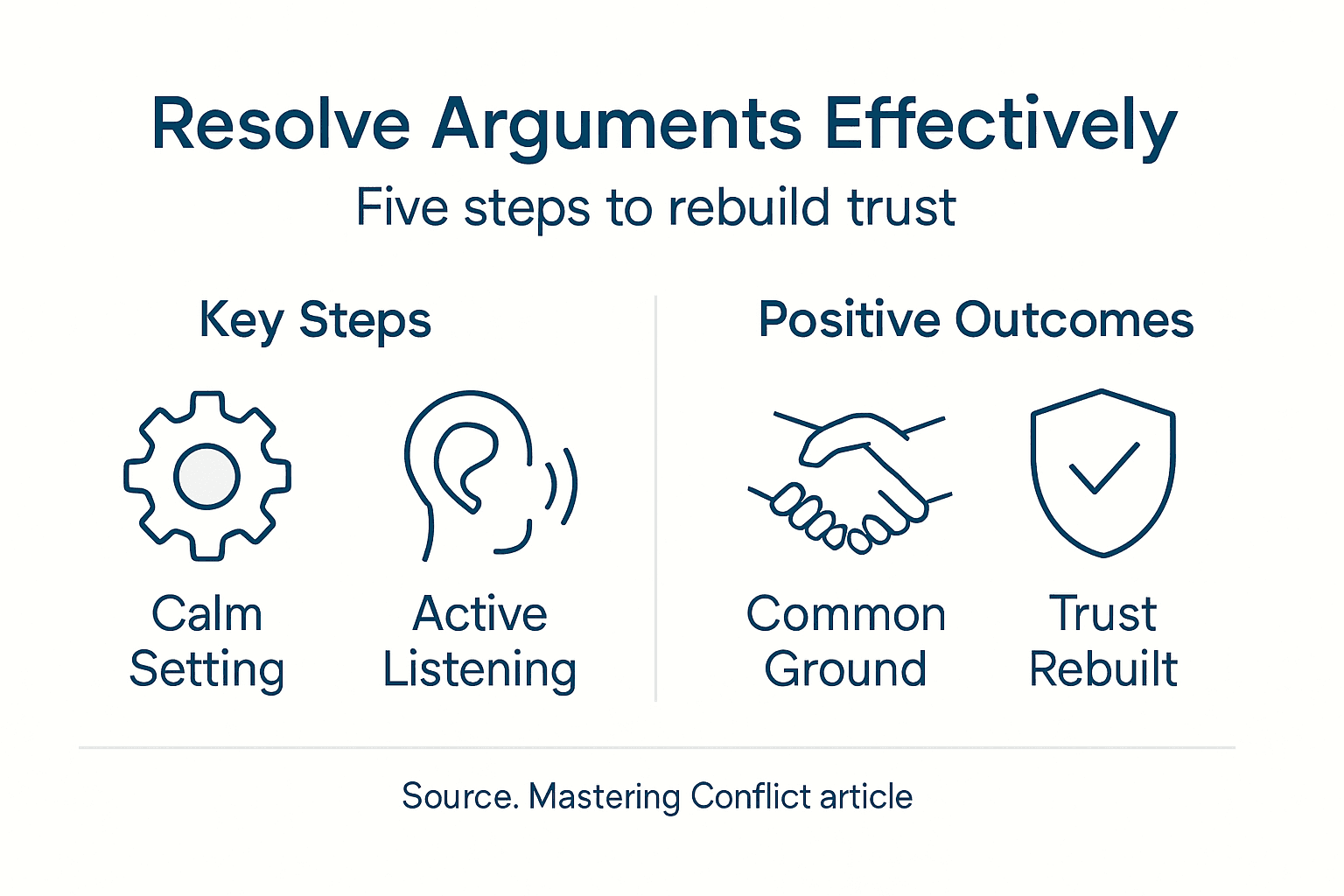 Resolve Arguments Effectively

Five steps to rebuild trust

Key Steps

Calm Setting

Active Listening

Positive Outcomes

Common Ground

Trust Rebuilt

Source. Mastering Conflict article